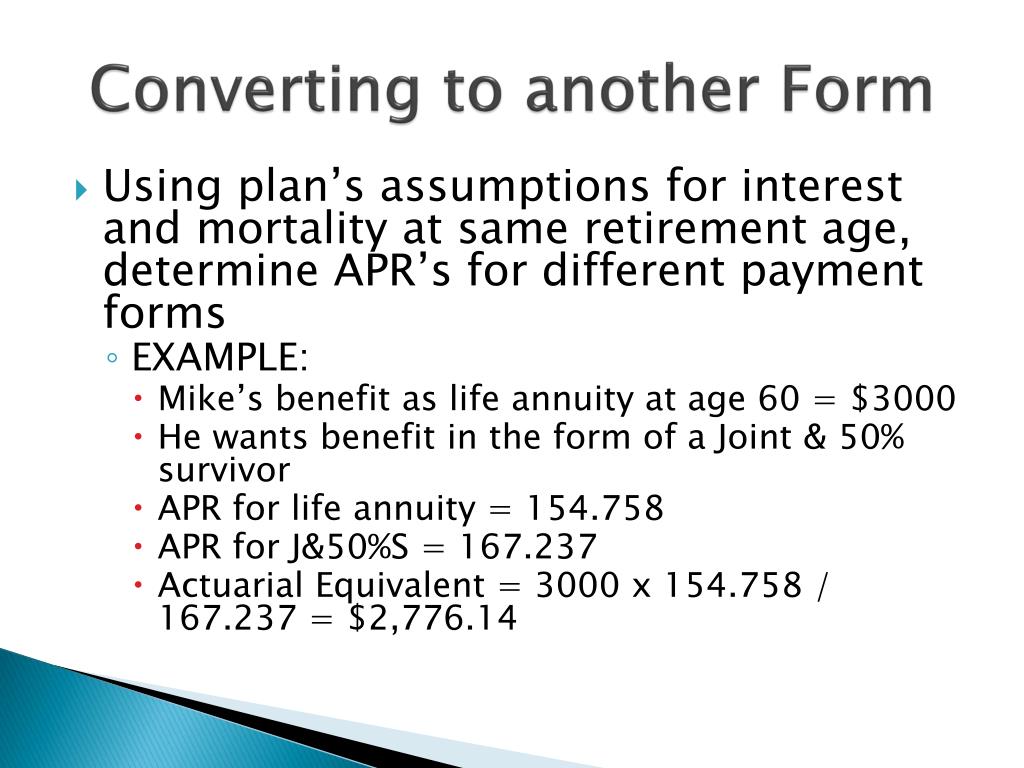 Converting to another Form

Using plan's assumptions for interest and mortality at same retirement age, determine APR's for different payment forms

EXAMPLE:

Mike's benefit as life annuity at age 60 = \$3000

He wants benefit in the form of a Joint & 50% survivor

APR for life annuity = 154.758

APR for J&50%S = 167.237

Actuarial Equivalent = 3000 x 154.758 / 167.237 = \$2,776.14